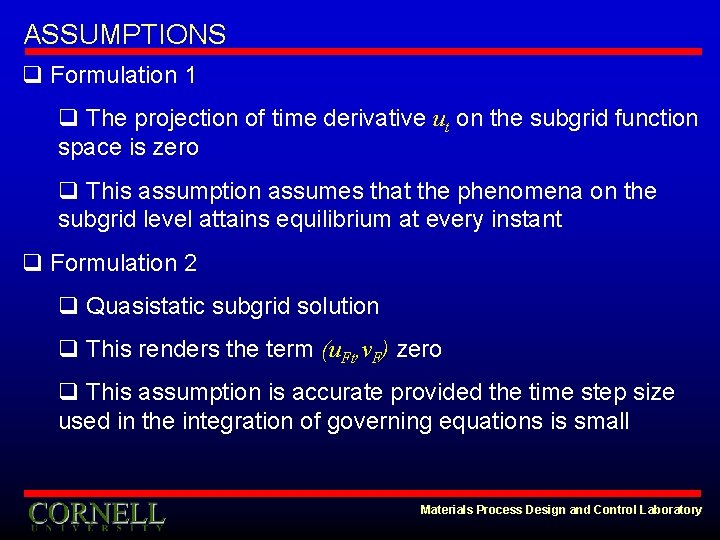 ASSUMPTIONS

❑ Formulation 1

❑ The projection of time derivative $u_t$ on the subgrid function space is zero

❑ This assumption assumes that the phenomena on the subgrid level attains equilibrium at every instant

❑ Formulation 2

❑ Quasistatic subgrid solution

❑ This renders the term $(u_{Ft}, v_F)$ zero

❑ This assumption is accurate provided the time step size used in the integration of governing equations is small

CORNELL UNIVERSITY

Materials Process Design and Control Laboratory